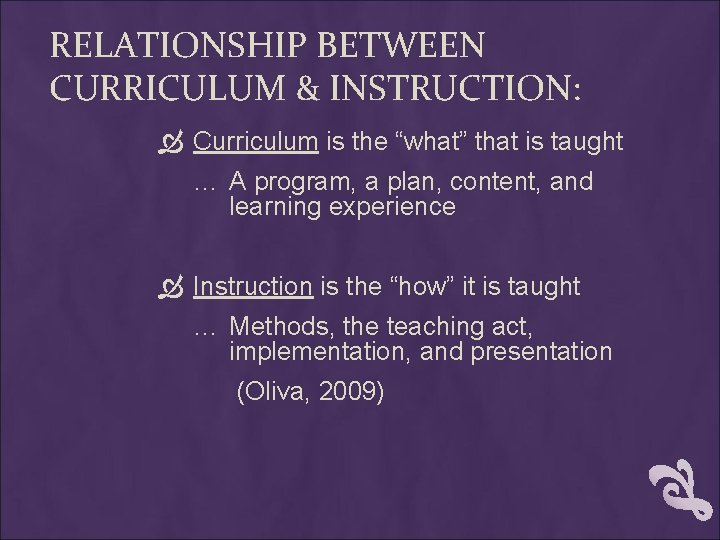 RELATIONSHIP BETWEEN CURRICULUM & INSTRUCTION:

Curriculum is the “what” that is taught

… A program, a plan, content, and learning experience

Instruction is the “how” it is taught

… Methods, the teaching act, implementation, and presentation

(Oliva, 2009)